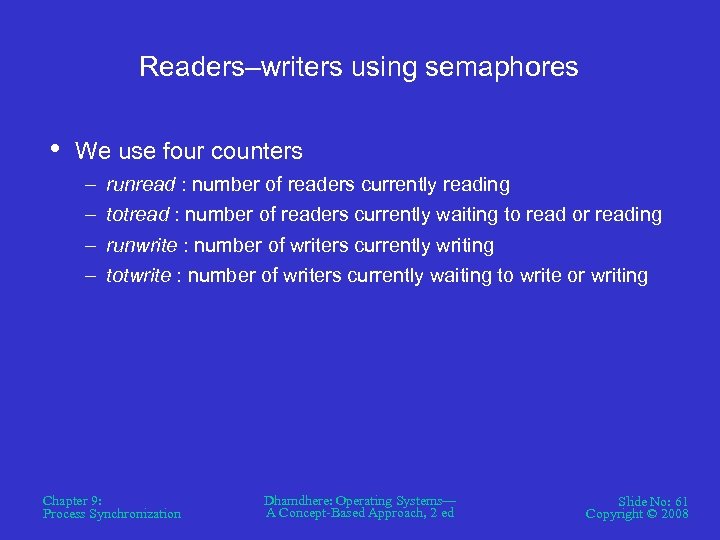 Readers–writers using semaphores

• We use four counters
– runread : number of readers currently reading
– totread : number of readers currently waiting to read or reading
– runwrite : number of writers currently writing
– totwrite : number of writers currently waiting to write or writing

Chapter 9:
Process Synchronization

Dhamdhere: Operating Systems—
A Concept-Based Approach, 2 ed

Slide No: 61
Copyright © 2008